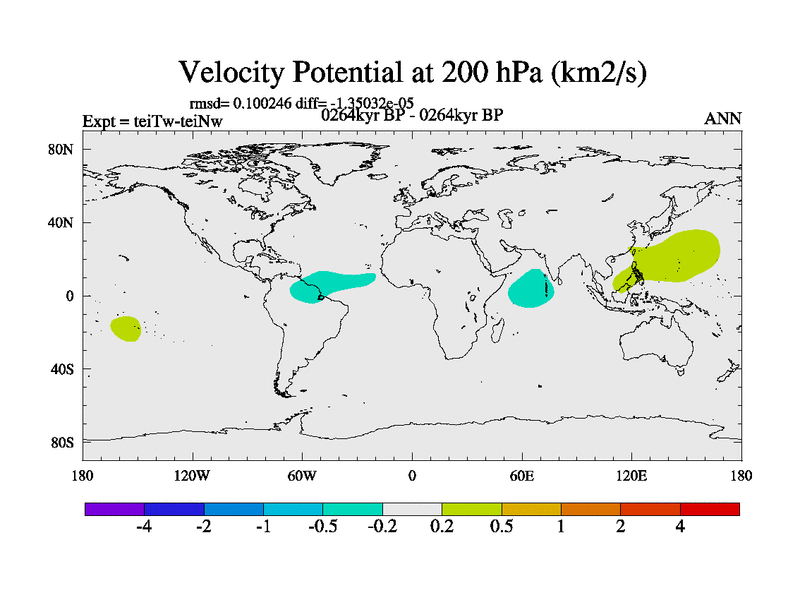 Velocity Potential at 200 hPa (km2/s)

rmsd= 0.100246 diff= -1.35032e-05

Expt = teiTw-teiNw

0264kyr BP - 0264kyr BP

ANN

80N
40N
0
40S
80S

180 120W 60W 0 60E 120E 180

-4 -2 -1 -0.5 -0.2 0.2 0.5 1 2 4